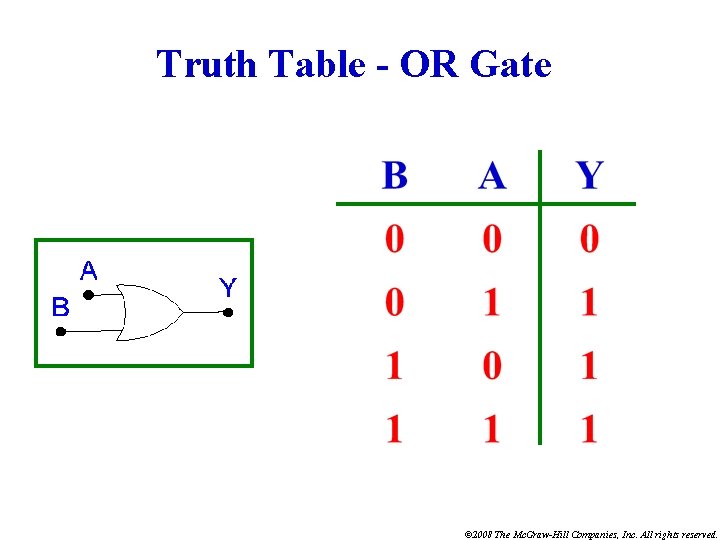 Truth Table - OR Gate

A
B
Y

| B | A | Y |
|---|---|---|
| 0 | 0 | 0 |
| 0 | 1 | 1 |
| 1 | 0 | 1 |
| 1 | 1 | 1 |

©2008 The McGraw-Hill Companies, Inc. All rights reserved.